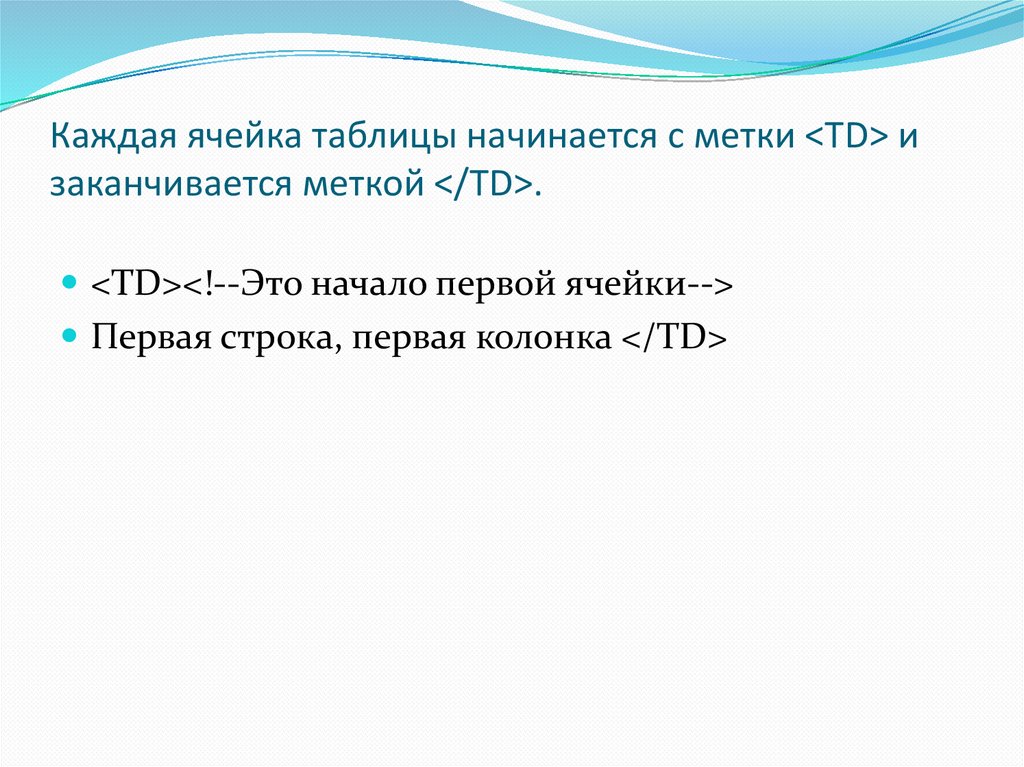 Каждая ячейка таблицы начинается с метки <TD> и заканчивается меткой </TD>.

<TD><!--Это начало первой ячейки-->

Первая строка, первая колонка </TD>